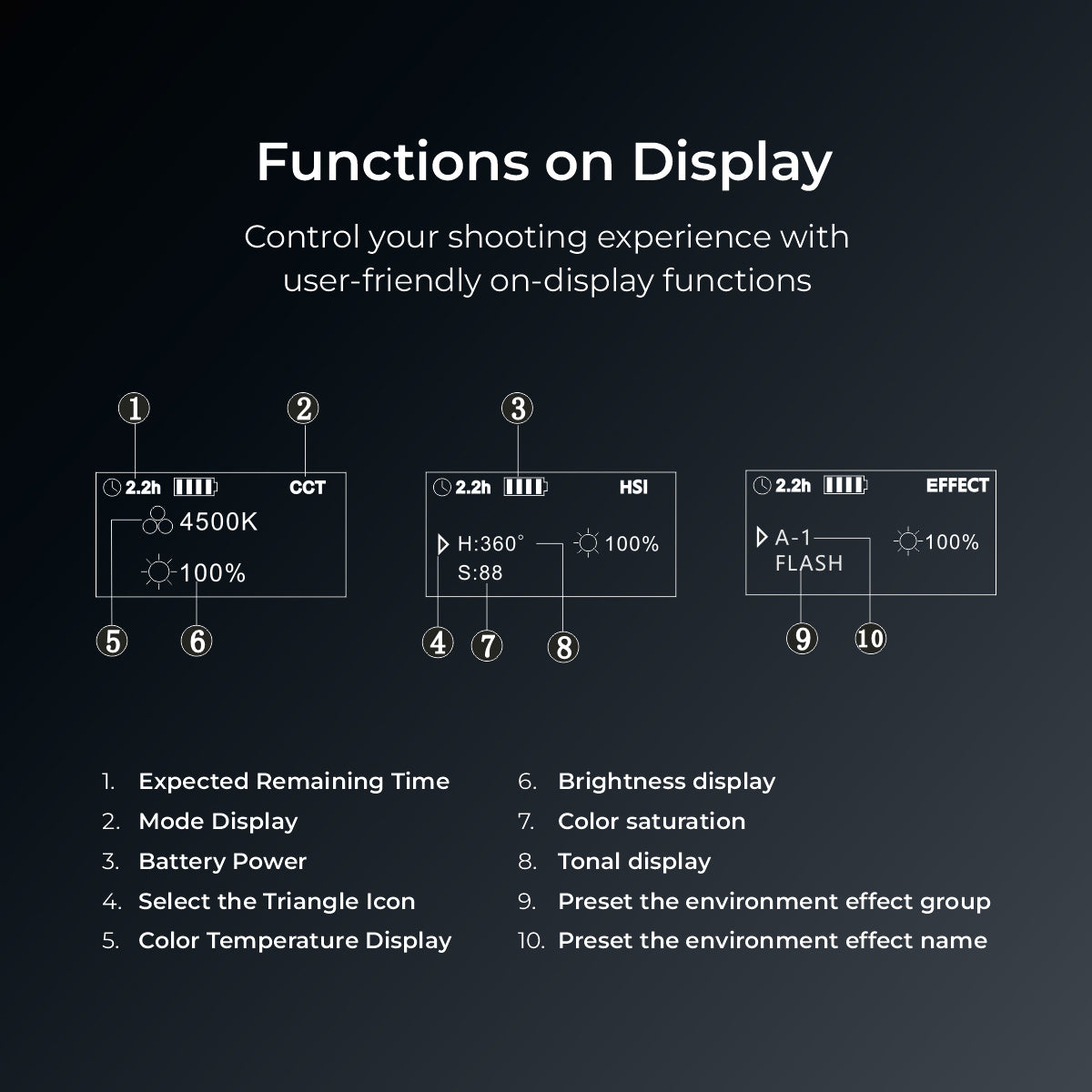 Functions on Display

Control your shooting experience with user-friendly on-display functions

1 2
2.2h CCT
4500K
100%
5 6

3
2.2h HSI
H:360° 100%
S:88
4 7 8

2.2h EFFECT
A-1 100%
FLASH
9 10

1. Expected Remaining Time
2. Mode Display
3. Battery Power
4. Select the Triangle Icon
5. Color Temperature Display

6. Brightness display
7. Color saturation
8. Tonal display
9. Preset the environment effect group
10. Preset the environment effect name